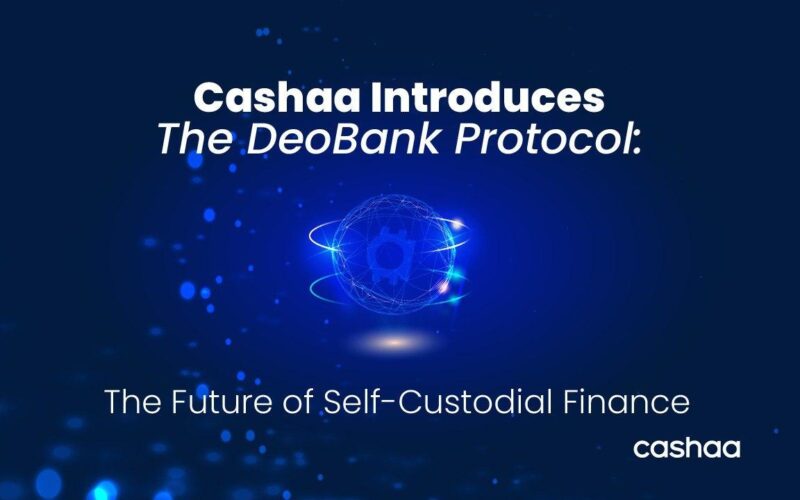 Cashaa Introduces
The DeoBank Protocol:

The Future of Self-Custodial Finance

cashaa